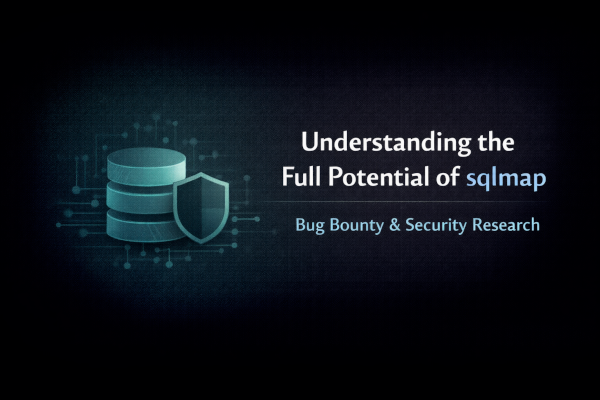 Understanding the Full Potential of sqlmap

Bug Bounty & Security Research